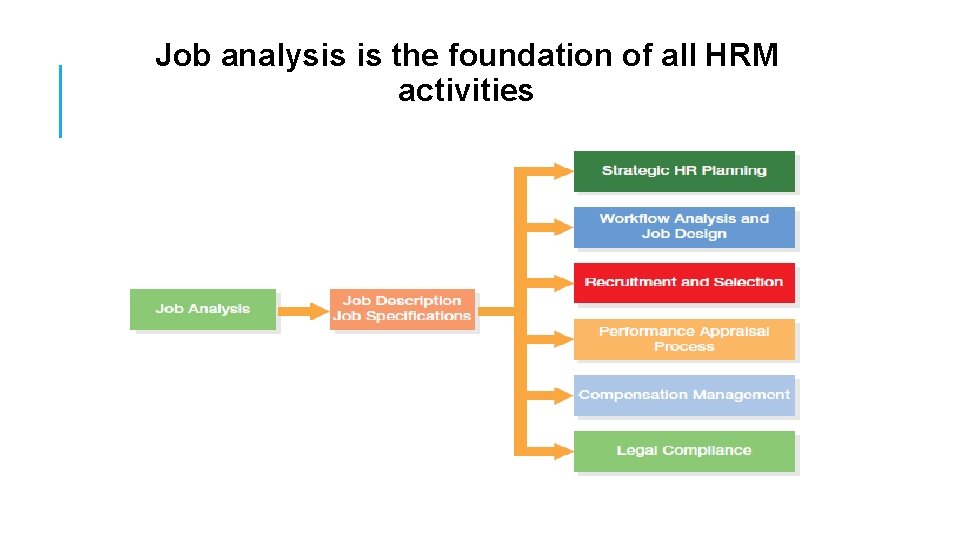 Job analysis is the foundation of all HRM activities

Job Analysis

Job Description
Job Specifications

Strategic HR Planning

Workflow Analysis and Job Design

Recruitment and Selection

Performance Appraisal Process

Compensation Management

Legal Compliance